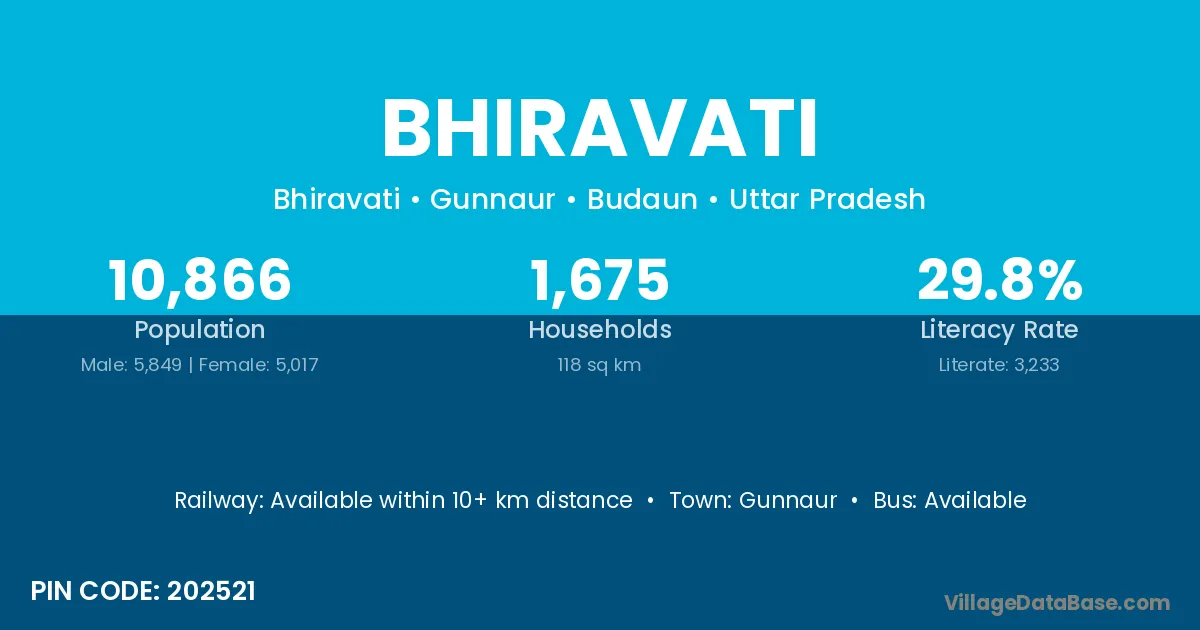 BHIRAVATI

Bhiravati • Gunnaur • Budaun • Uttar Pradesh

10,866
Population
Male: 5,849 | Female: 5,017

1,675
Households
118 sq km

29.8%
Literacy Rate
Literate: 3,233

Railway: Available within 10+ km distance • Town: Gunnaur • Bus: Available

PIN CODE: 202521

VillageDataBase.com